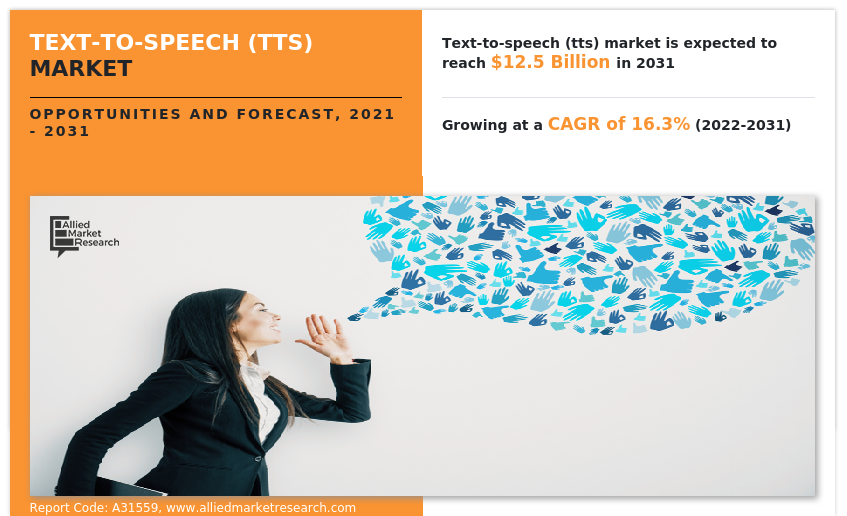 TEXT-TO-SPEECH (TTS) MARKET

OPPORTUNITIES AND FORECAST, 2021 - 2031

Text-to-speech (tts) market is expected to reach $12.5 Billion in 2031

Growing at a CAGR of 16.3% (2022-2031)

Allied Market Research

Report Code: A31559, www.alliedmarketresearch.com